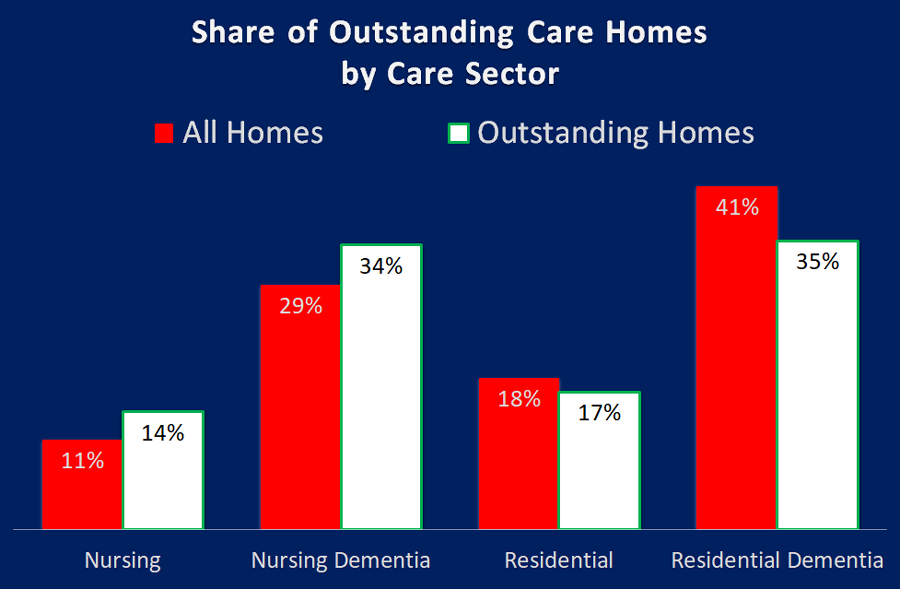 Share of Outstanding Care Homes by Care Sector

All Homes
Outstanding Homes

11%
14%
29%
34%
18%
17%
41%
35%

Nursing
Nursing Dementia
Residential
Residential Dementia